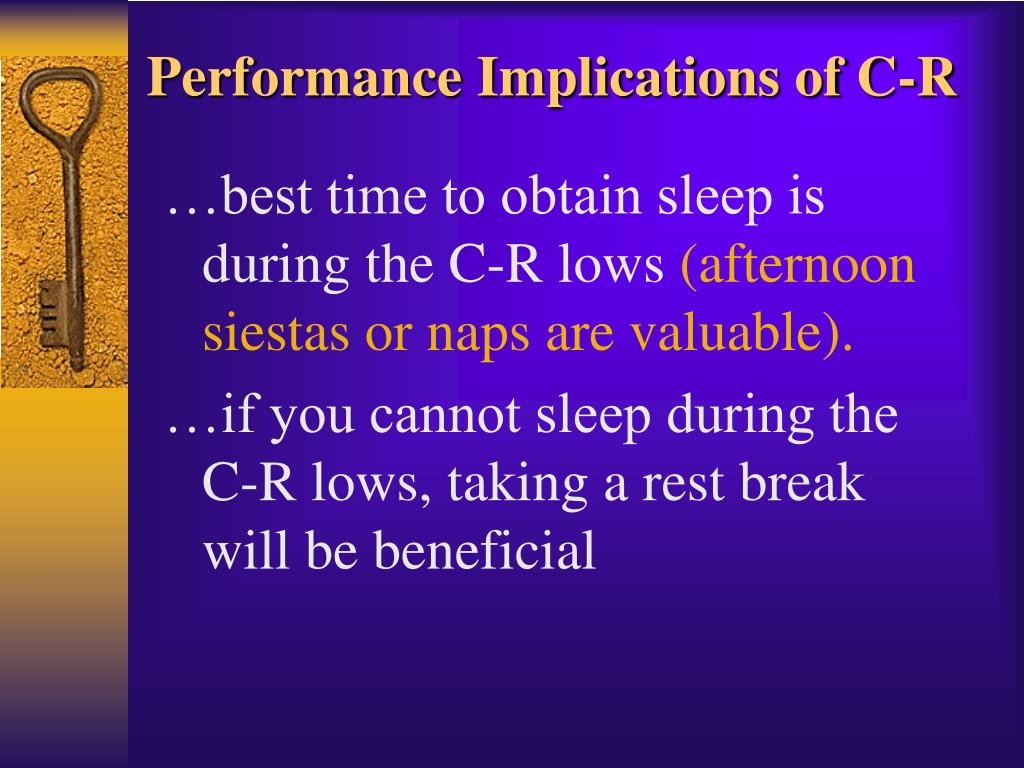 Performance Implications of C-R

…best time to obtain sleep is during the C-R lows (afternoon siestas or naps are valuable).

…if you cannot sleep during the C-R lows, taking a rest break will be beneficial